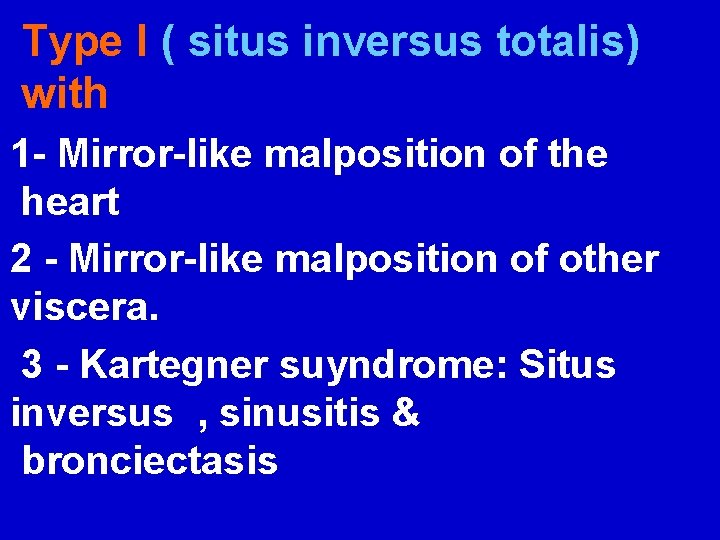 Type I ( situs inversus totalis) with

1- Mirror-like malposition of the heart

2 - Mirror-like malposition of other viscera.

3 - Kartegner suyndrome: Situs inversus , sinusitis & bronciectasis